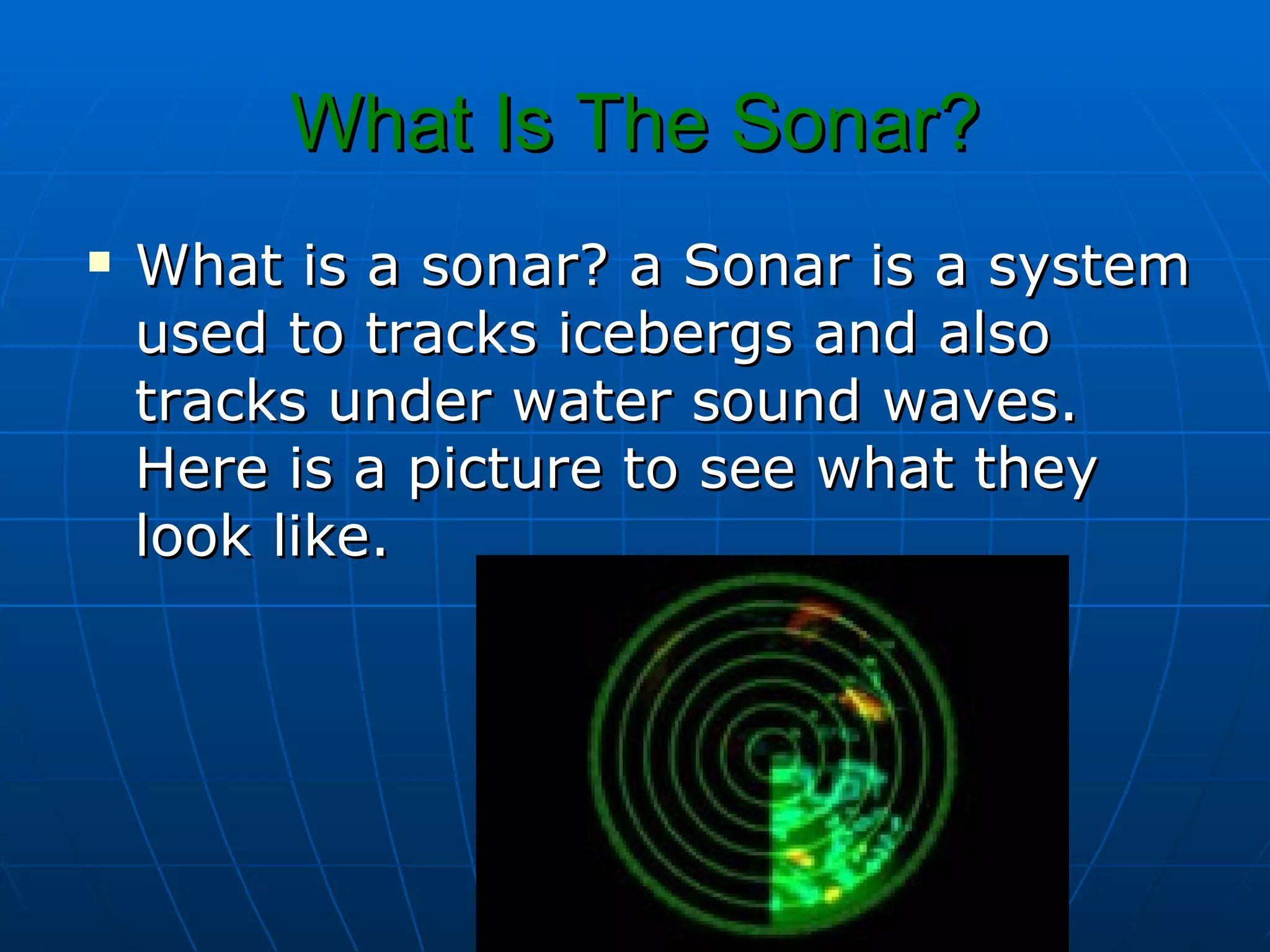 What Is The Sonar?

▪ What is a sonar? a Sonar is a system used to tracks icebergs and also tracks under water sound waves. Here is a picture to see what they look like.